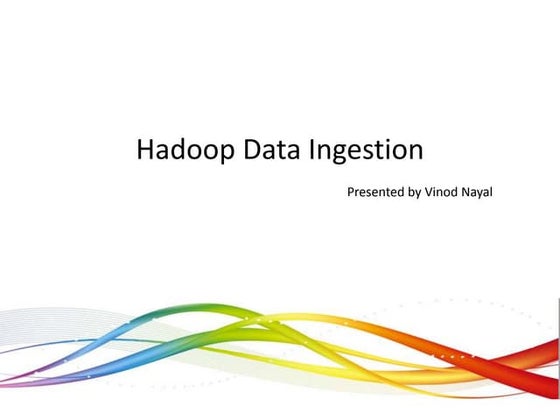 Hadoop Data Ingestion

Presented by Vinod Nayal